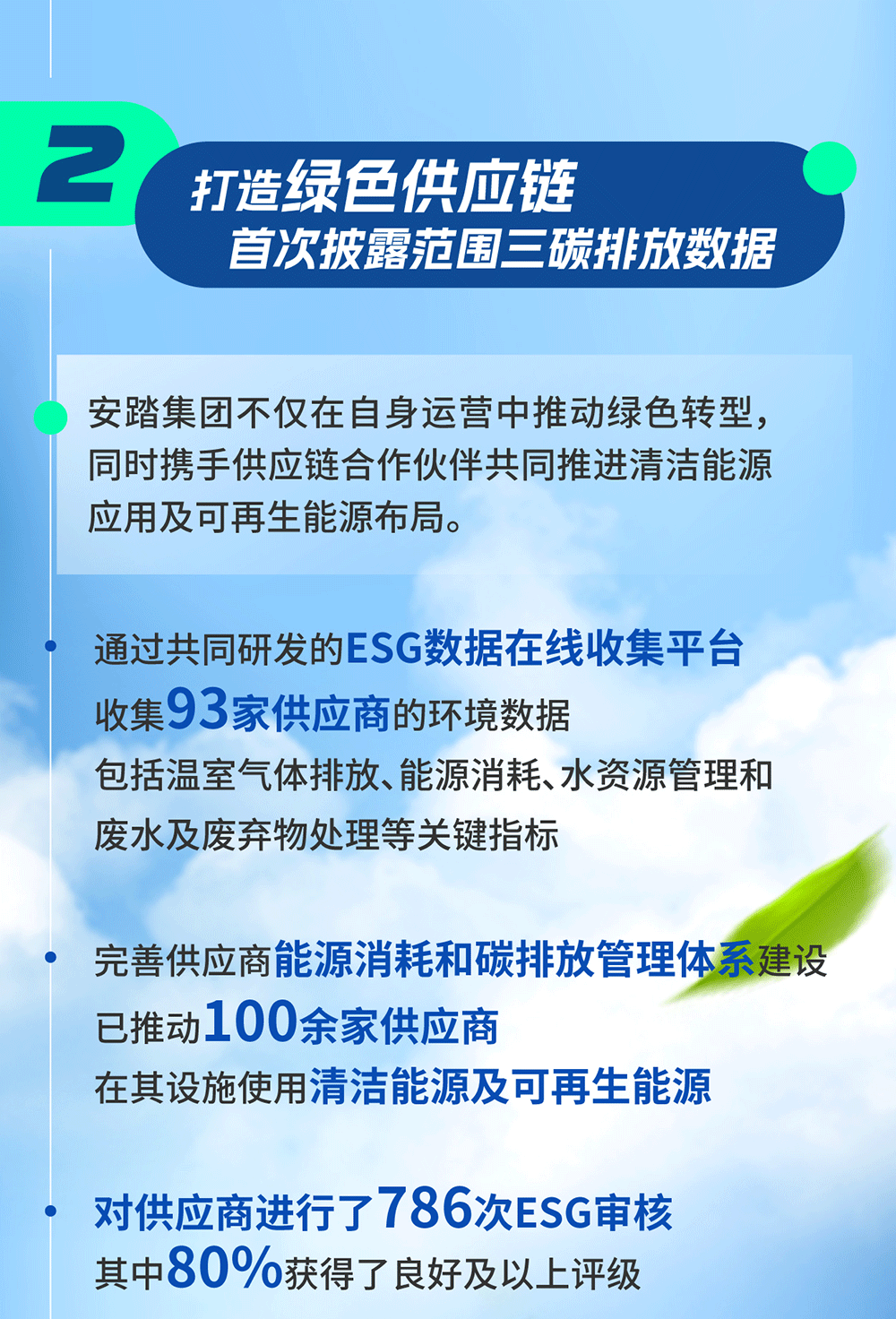 2

打造绿色供应链
首次披露范围三碳排放数据

安踏集团不仅在自身运营中推动绿色转型，同时携手供应链合作伙伴共同推进清洁能源应用及可再生能源布局。

通过共同研发的ESG数据在线收集平台
收集93家供应商的环境数据
包括温室气体排放、能源消耗、水资源管理和废水及废弃物处理等关键指标

完善供应商能源消耗和碳排放管理体系建设
已推动100余家供应商
在其设施使用清洁能源及可再生能源

对供应商进行了786次ESG审核
其中80%获得了良好及以上评级